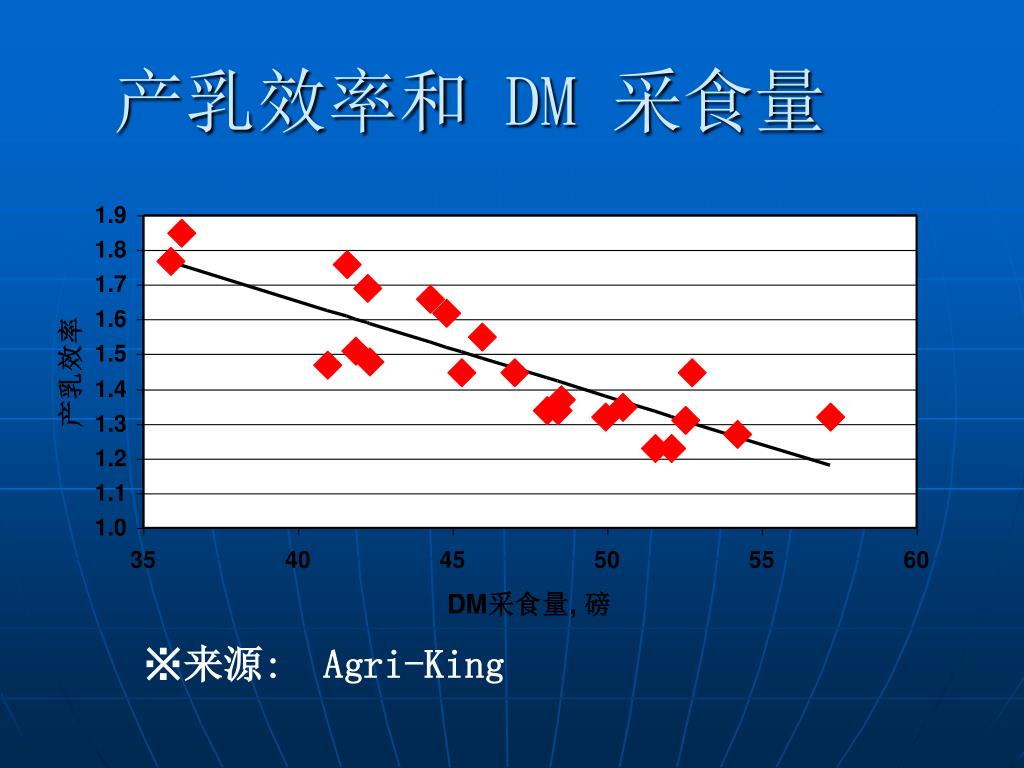 产乳效率和 DM 采食量

1.9
1.8
1.7
1.6
1.5
1.4
1.3
1.2
1.1
1.0

产乳效率

35 40 45 50 55 60

DM采食量,磅

※来源: Agri-King